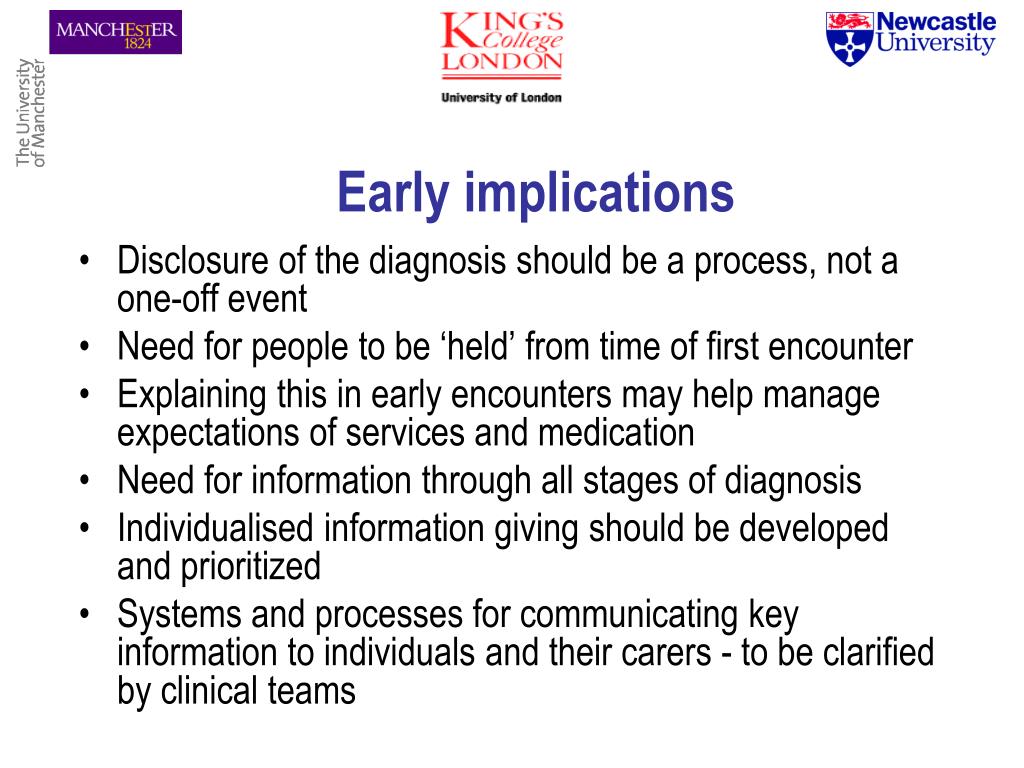 MANCHESTER
1824

The University
of Manchester

KING'S
College
LONDON
University of London

Newcastle
University

Early implications

• Disclosure of the diagnosis should be a process, not a one-off event
• Need for people to be ‘held’ from time of first encounter
• Explaining this in early encounters may help manage expectations of services and medication
• Need for information through all stages of diagnosis
• Individualised information giving should be developed and prioritized
• Systems and processes for communicating key information to individuals and their carers - to be clarified by clinical teams